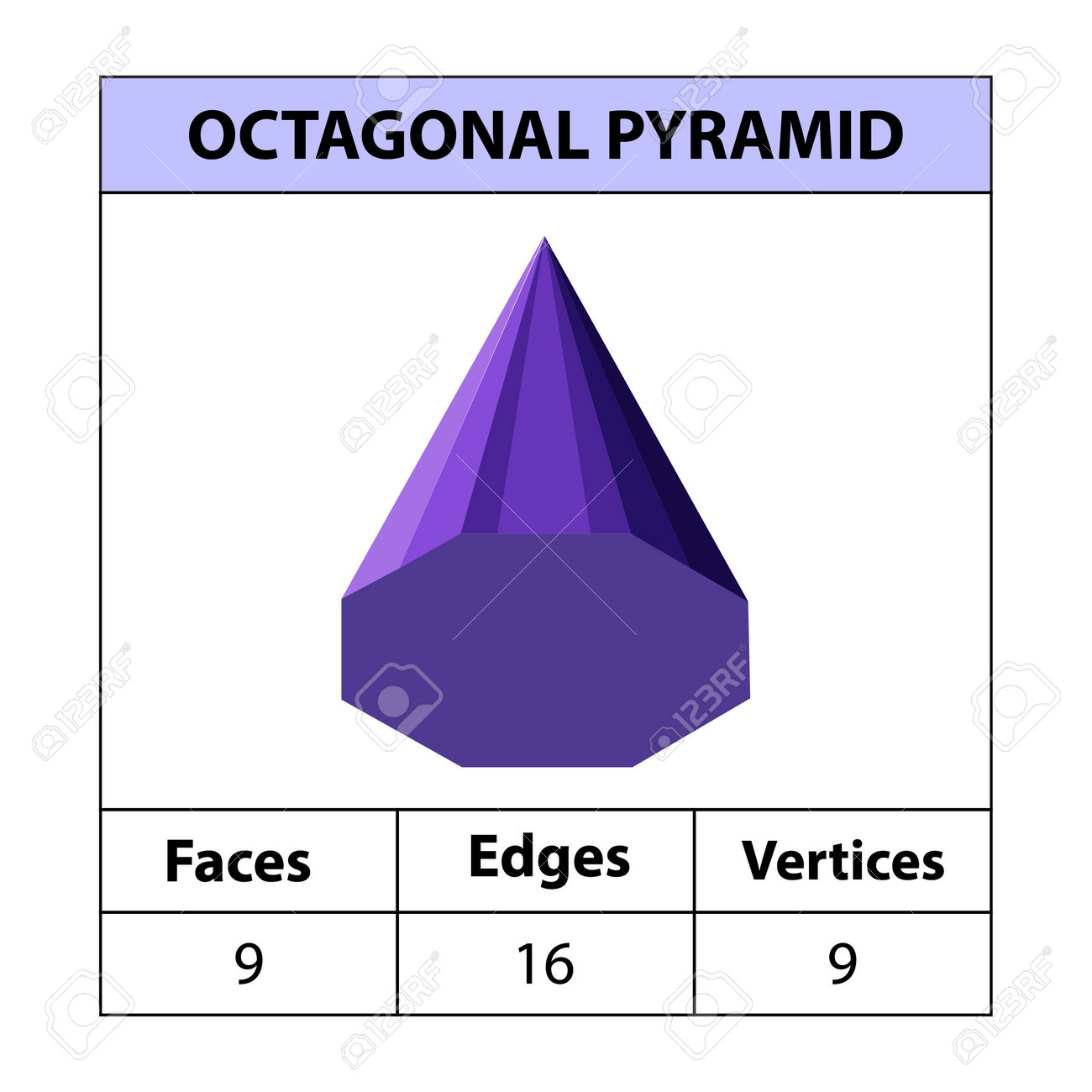 OCTAGONAL PYRAMID

| Faces | Edges | Vertices |
|---|---|---|
| 9 | 16 | 9 |

123RF